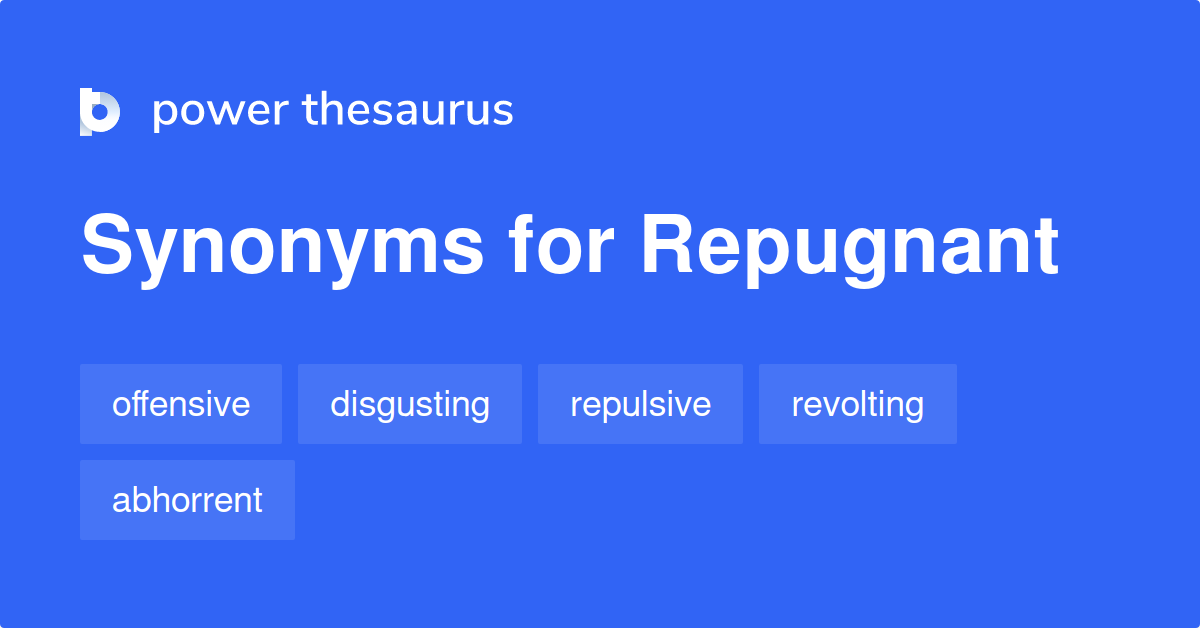 power thesaurus

Synonyms for Repugnant

offensive disgusting repulsive revolting abhorrent